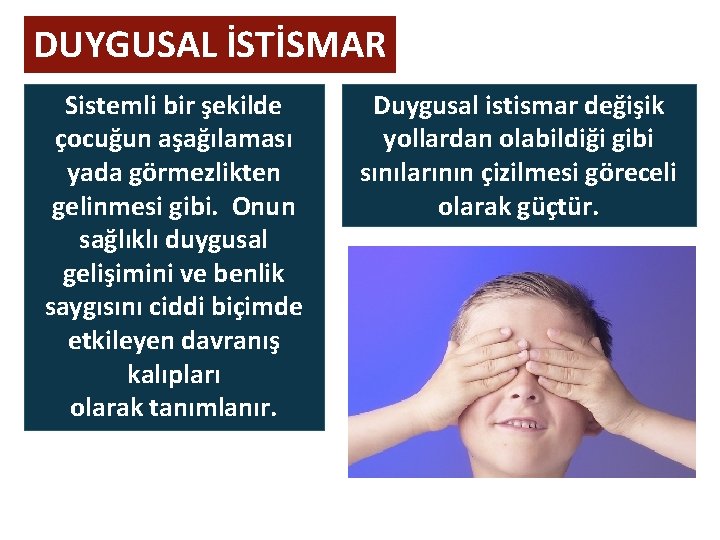 DUYGUSAL İSTİSMAR

Sistemli bir şekilde çocuğun aşağılaması yada görmezlikten gelinmesi gibi. Onun sağlıklı duygusal gelişimini ve benlik saygısını ciddi biçimde etkileyen davranış kalıpları olarak tanımlanır.

Duygusal istismar değişik yollardan olabildiği gibi sınılarının çizilmesi göreceli olarak güçtür.